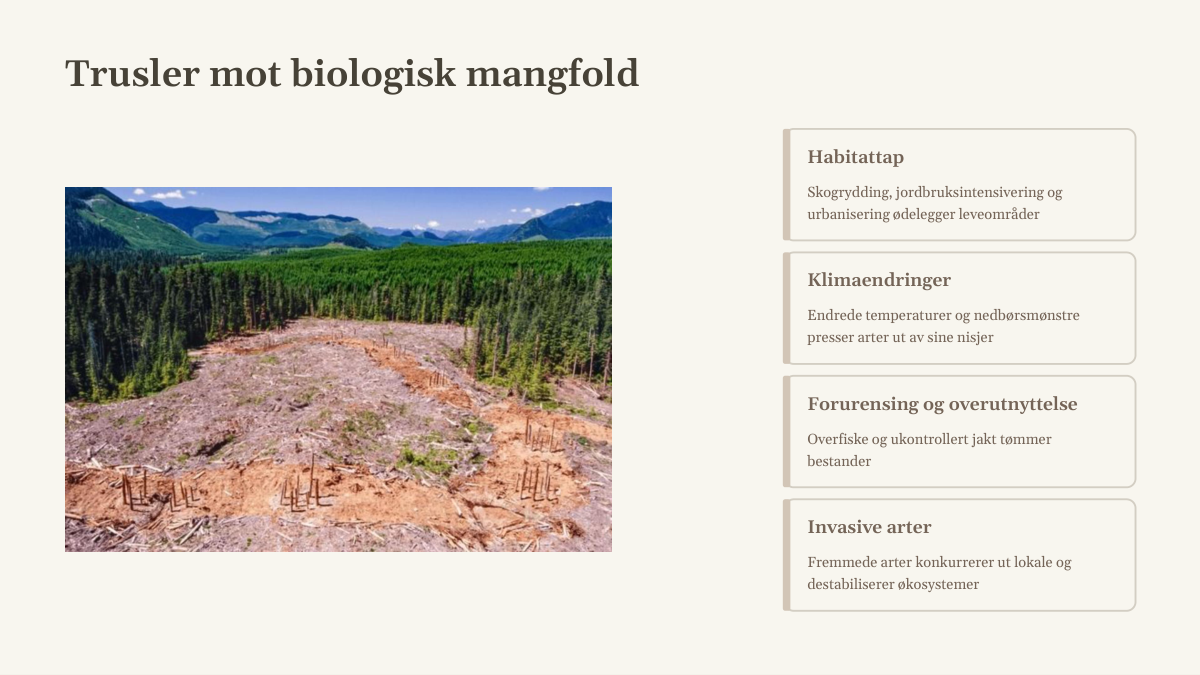 Trusler mot biologisk mangfold

Habitattap

Skogrydding, jordbruksintensivering og urbanisering ødelegger leveområder

Klimaendringer

Endrede temperaturer og nedbørsmønstre presser arter ut av sine nisjer

Forurensing og overutnyttelse

Overfiske og ukontrollert jakt tømmer bestander

Invasive arter

Fremmede arter konkurrerer ut lokale og destabiliserer økosystemer